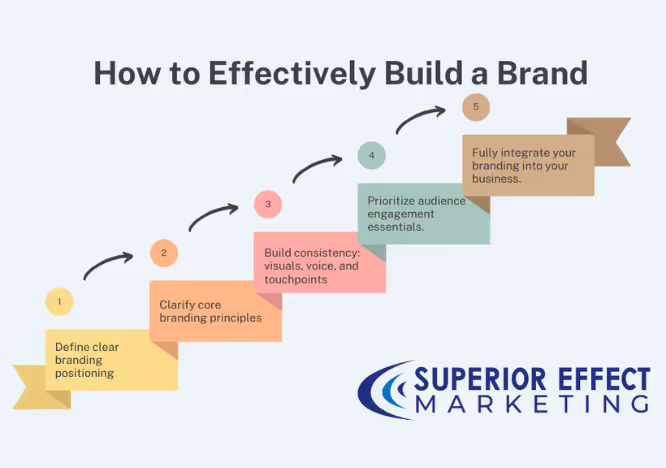 How to Effectively Build a Brand

1

Define clear branding positioning

2

Clarify core branding principles

3

Build consistency: visuals, voice, and touchpoints

4

Prioritize audience engagement essentials.

5

Fully integrate your branding into your business.

SUPERIOR EFFECT MARKETING